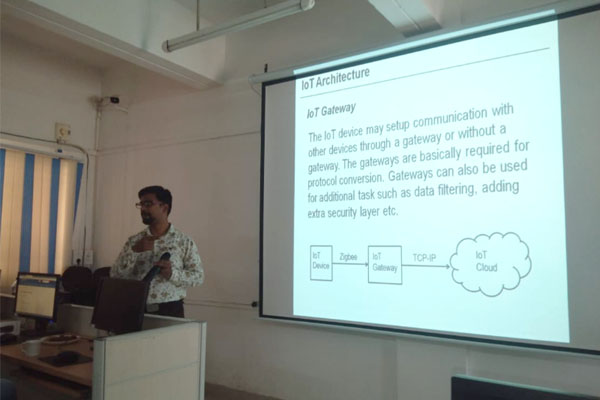 IoT Architecture

IoT Gateway

The IoT device may setup communication with other devices through a gateway or without a gateway. The gateways are basically required for protocol conversion. Gateways can also be used for additional task such as data filtering, adding extra security layer etc.

IoT Device

Zigbee

IoT Gateway

TCP-IP

IoT Cloud